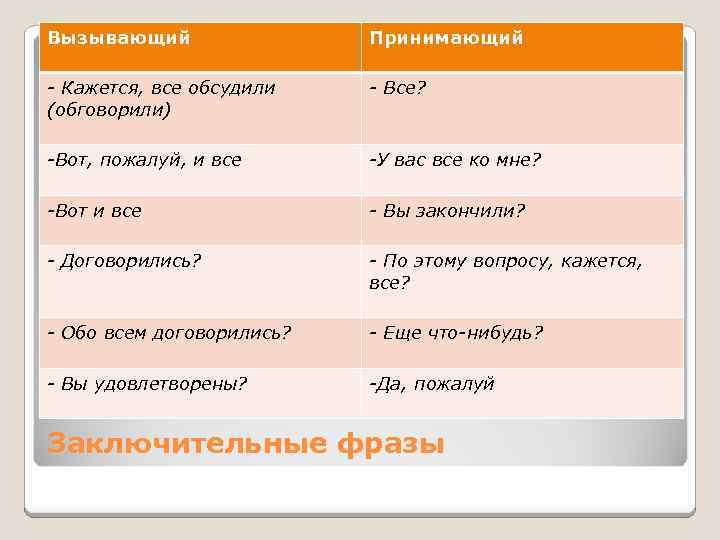 | Вызывающий | Принимающий |
|---|---|
| - Кажется, все обсудили (обговорили) | - Все? |
| -Вот, пожалуй, и все | -У вас все ко мне? |
| -Вот и все | - Вы закончили? |
| - Договорились? | - По этому вопросу, кажется, все? |
| - Обо всем договорились? | - Еще что-нибудь? |
| - Вы удовлетворены? | -Да, пожалуй |

Заключительные фразы